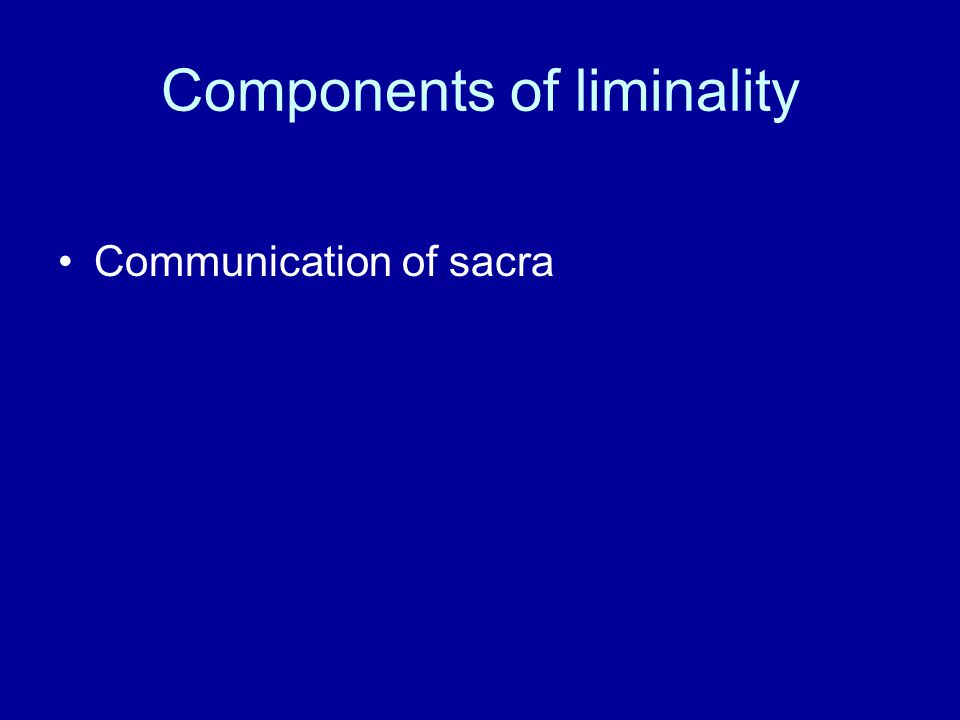 Components of liminality

• Communication of sacra